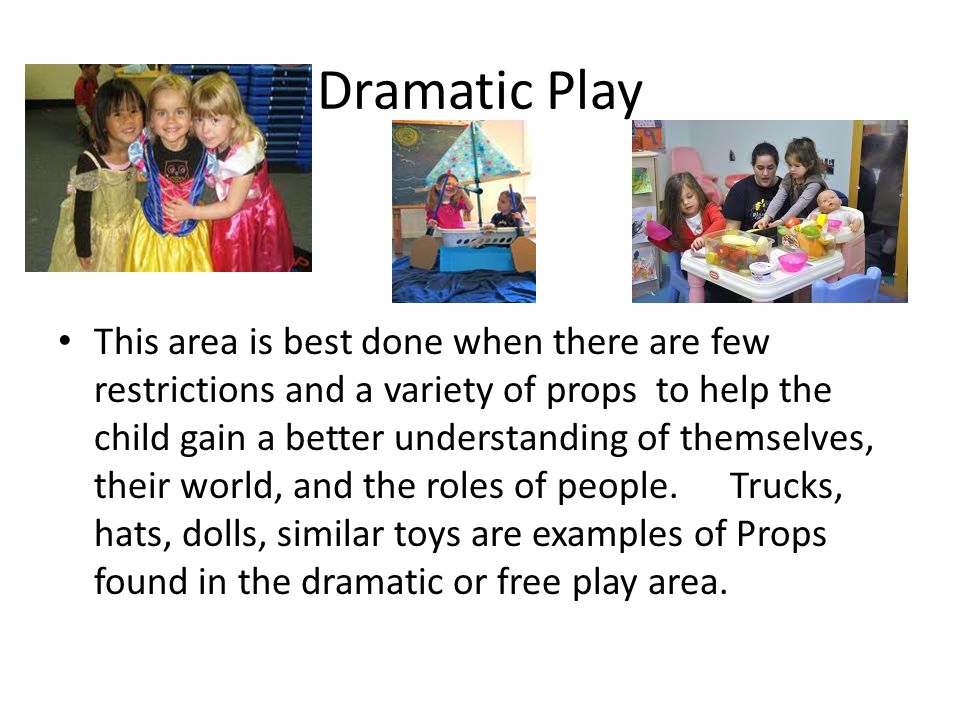 Dramatic Play

• This area is best done when there are few restrictions and a variety of props to help the child gain a better understanding of themselves, their world, and the roles of people. Trucks, hats, dolls, similar toys are examples of Props found in the dramatic or free play area.